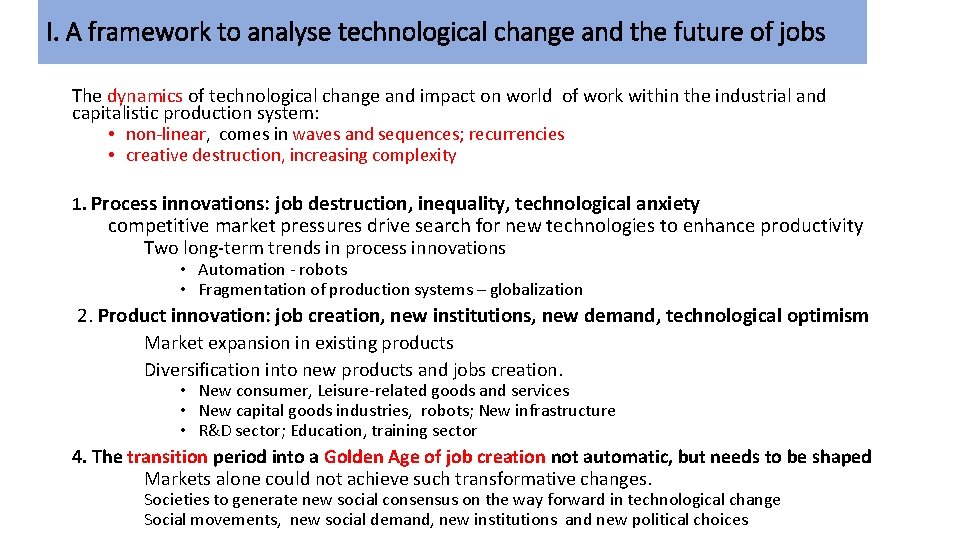 I. A framework to analyse technological change and the future of jobs

The dynamics of technological change and impact on world of work within the industrial and capitalistic production system:
• non-linear, comes in waves and sequences; recurrencies
• creative destruction, increasing complexity

1. Process innovations: job destruction, inequality, technological anxiety
competitive market pressures drive search for new technologies to enhance productivity
Two long-term trends in process innovations
• Automation - robots
• Fragmentation of production systems – globalization

2. Product innovation: job creation, new institutions, new demand, technological optimism
Market expansion in existing products
Diversification into new products and jobs creation.
• New consumer, Leisure-related goods and services
• New capital goods industries, robots; New infrastructure
• R&D sector; Education, training sector

4. The transition period into a Golden Age of job creation not automatic, but needs to be shaped
Markets alone could not achieve such transformative changes.
Societies to generate new social consensus on the way forward in technological change
Social movements, new social demand, new institutions and new political choices